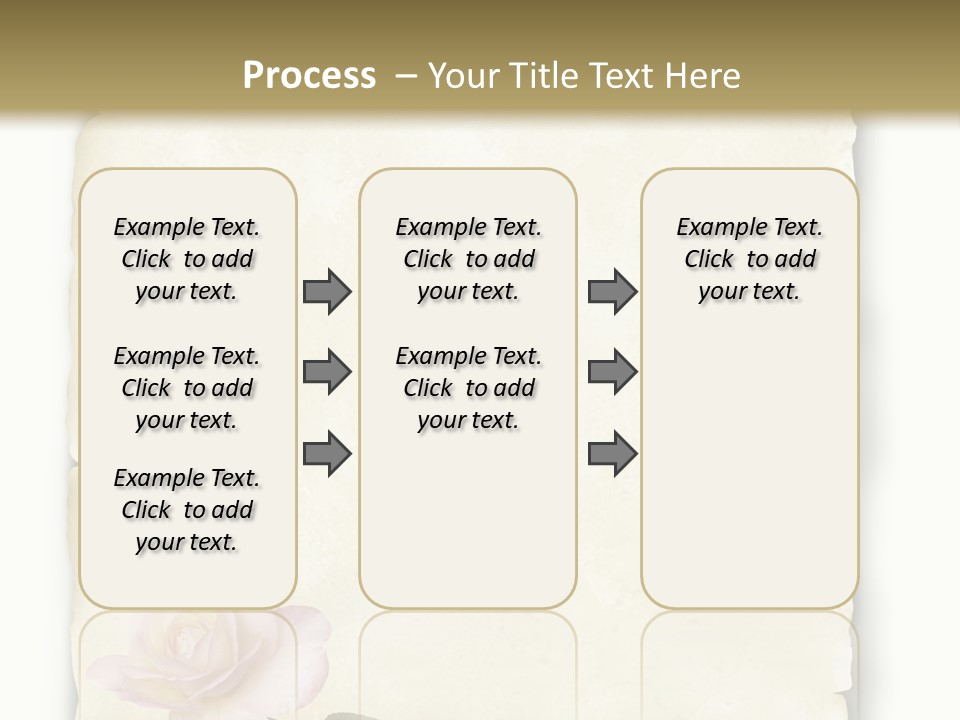 Process – Your Title Text Here

Example Text. Click to add your text.

Example Text. Click to add your text.

Example Text. Click to add your text.

Example Text. Click to add your text.

Example Text. Click to add your text.

Example Text. Click to add your text.